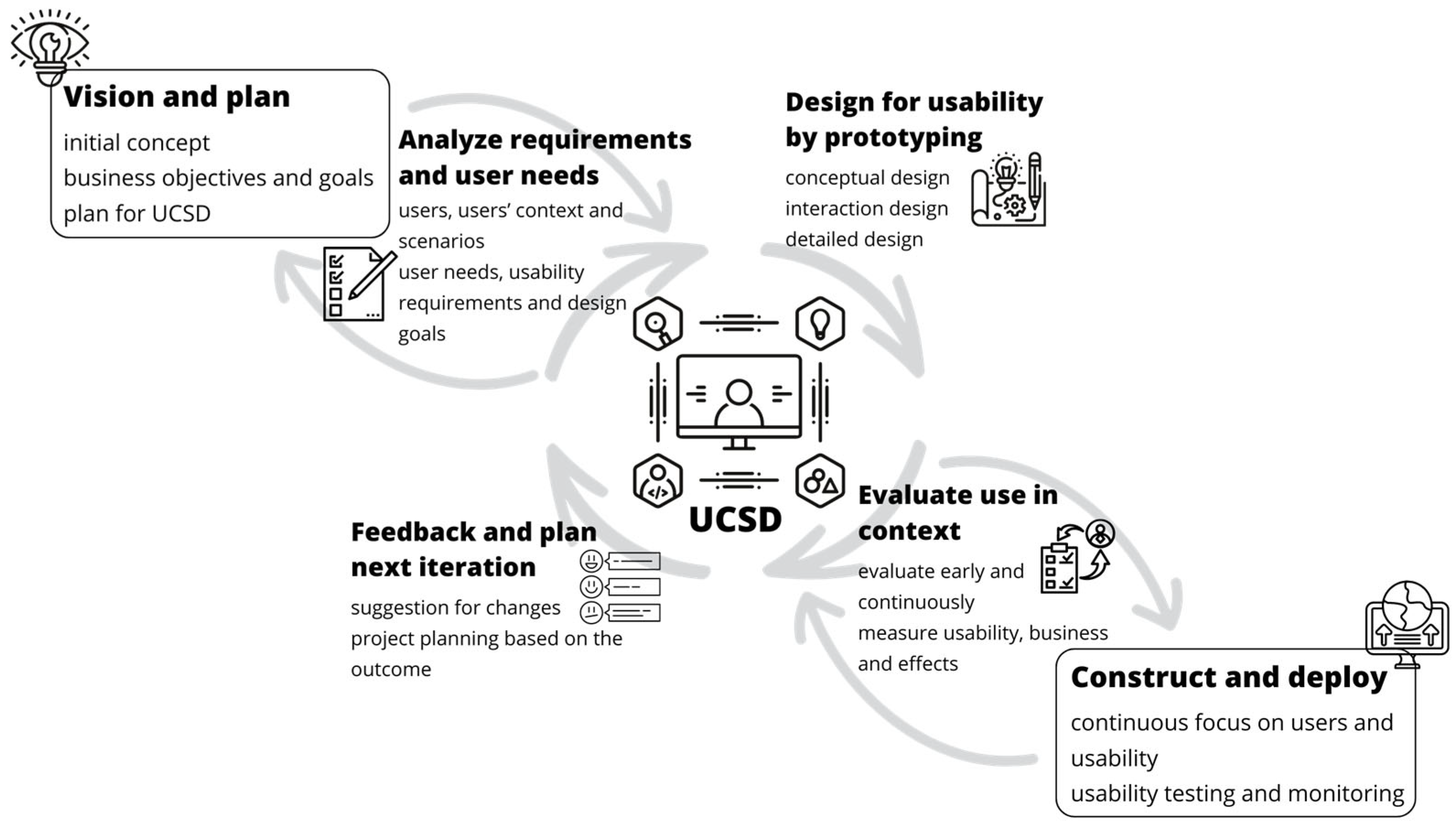 Vision and plan
initial concept
business objectives and goals
plan for UCSD

Analyze requirements and user needs
users, users' context and scenarios
user needs, usability requirements and design goals

Design for usability by prototyping
conceptual design
interaction design
detailed design

UCSD

Evaluate use in context
evaluate early and continuously
measure usability, business and effects

Feedback and plan next iteration
suggestion for changes
project planning based on the outcome

Construct and deploy
continuous focus on users and usability
usability testing and monitoring